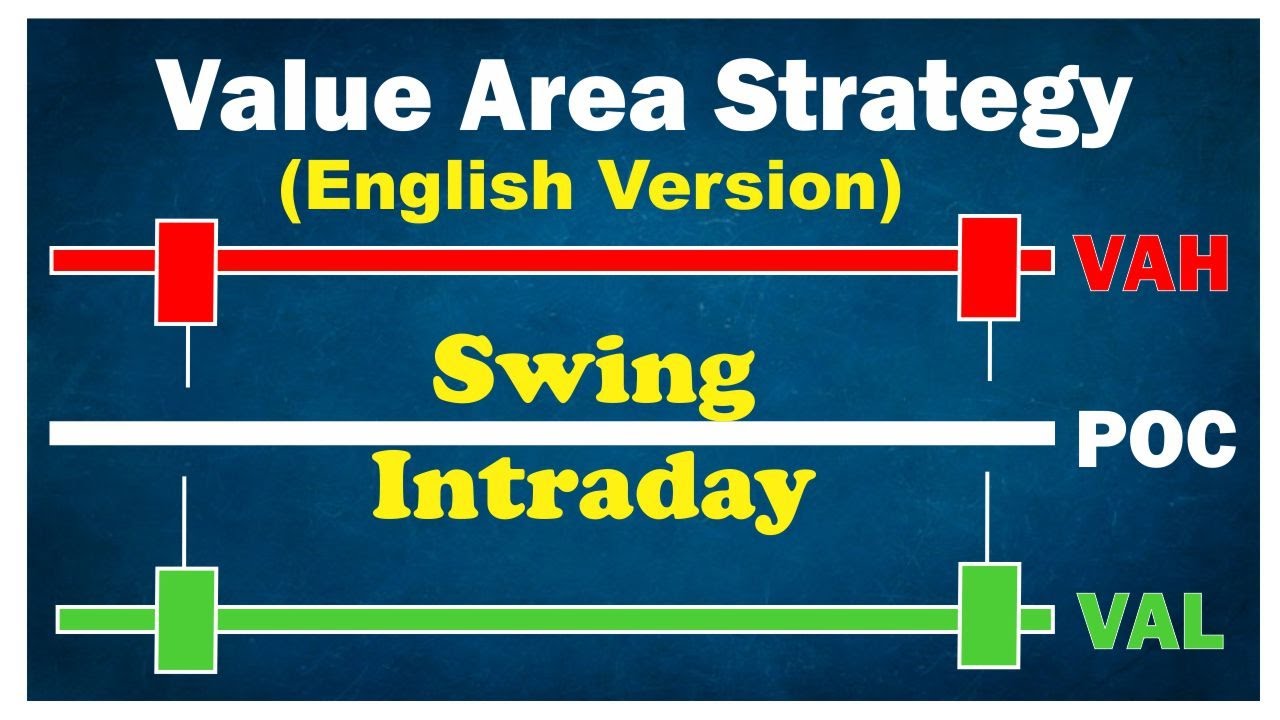 Value Area Strategy
(English Version)

VAH

Swing

POC

Intraday

VAL